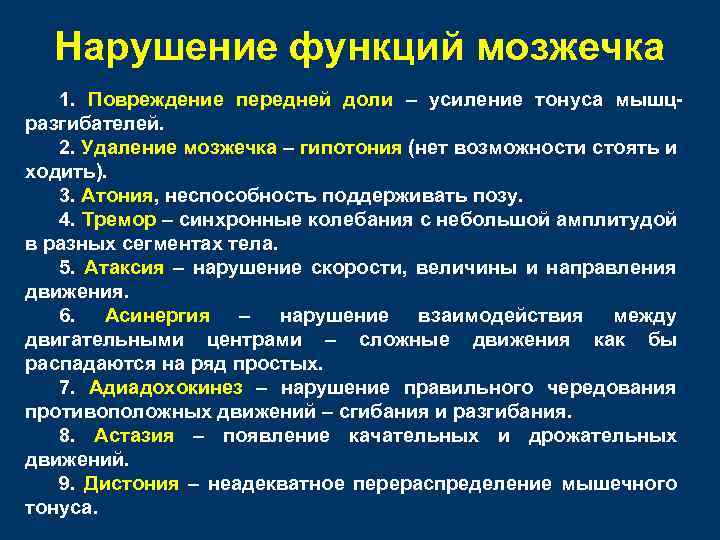 Нарушение функций мозжечка

1. Повреждение передней доли – усиление тонуса мышц-разгибателей.

2. Удаление мозжечка – гипотония (нет возможности стоять и ходить).

3. Атония, неспособность поддерживать позу.

4. Тремор – синхронные колебания с небольшой амплитудой в разных сегментах тела.

5. Атаксия – нарушение скорости, величины и направления движения.

6. Асинергия – нарушение взаимодействия между двигательными центрами – сложные движения как бы распадаются на ряд простых.

7. Адиадохокинез – нарушение правильного чередования противоположных движений – сгибания и разгибания.

8. Астазия – появление качательных и дрожательных движений.

9. Дистония – неадекватное перераспределение мышечного тонуса.